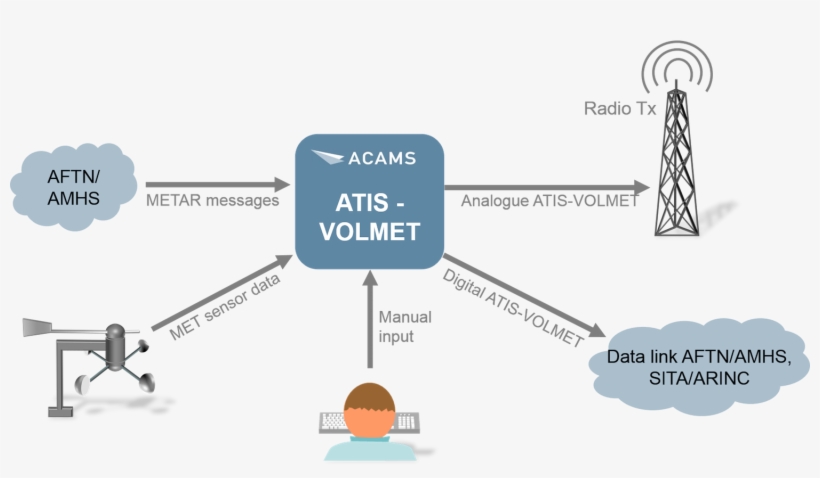 Radio Tx

AFTN/
AMHS

METAR messages

ACAMS

ATIS -
VOLMET

Analogue ATIS-VOLMET

MET sensor data

Manual
input

Digital ATIS-VOLMET

Data link AFTN/AMHS,
SITA/ARINC